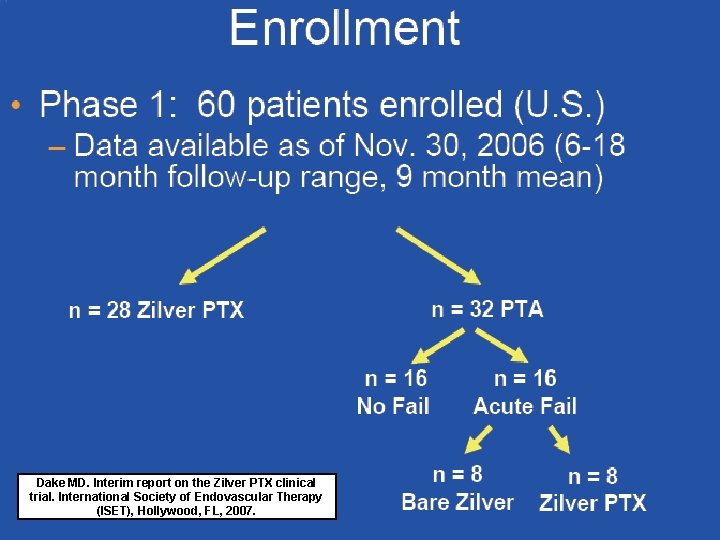 Enrollment

• Phase 1: 60 patients enrolled (U.S.)
- Data available as of Nov. 30, 2006 (6-18 month follow-up range, 9 month mean)

n = 28 Zilver PTX

n = 32 PTA

n = 16
No Fail

n = 16
Acute Fail

n = 8
Bare Zilver

n = 8
Zilver PTX

Dake MD. Interim report on the Zilver PTX clinical trial. International Society of Endovascular Therapy (ISET), Hollywood, FL, 2007.